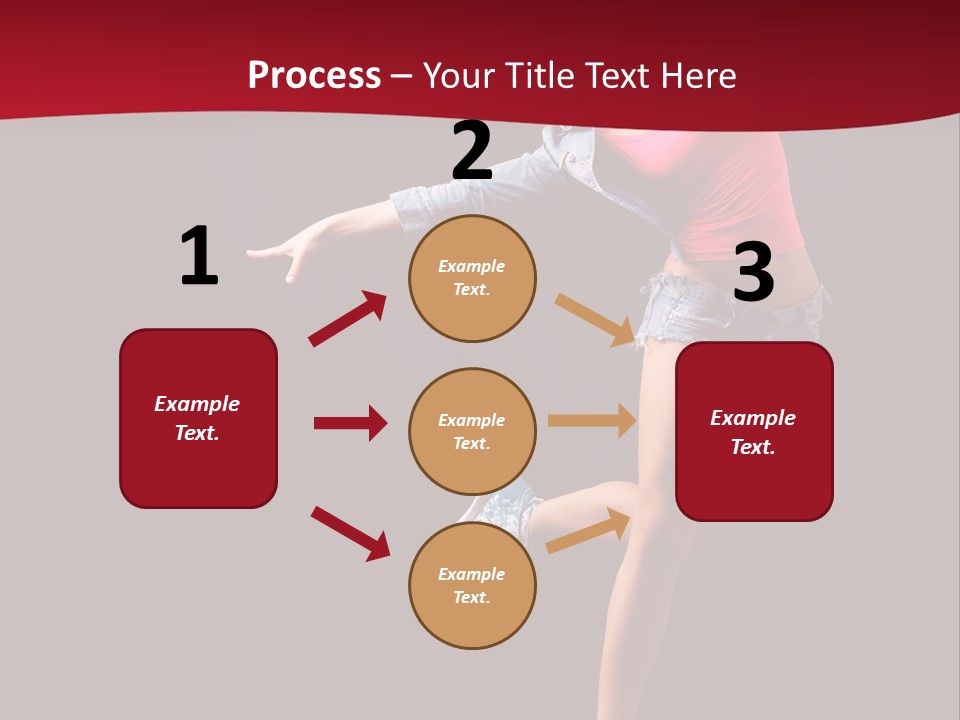 Process – Your Title Text Here

1

Example Text.

2

Example Text.

Example Text.

Example Text.

3

Example Text.